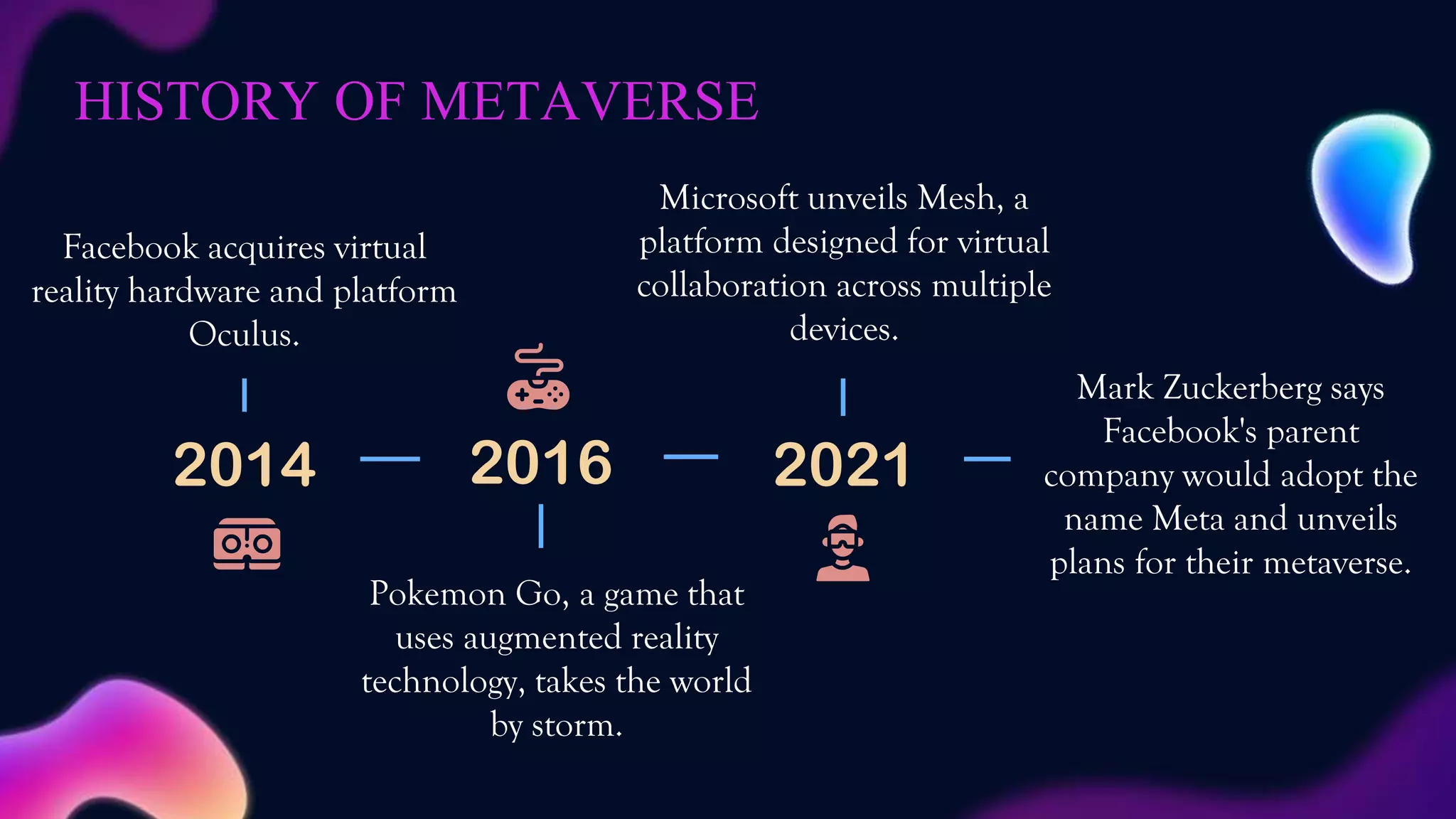 HISTORY OF METAVERSE

Facebook acquires virtual reality hardware and platform Oculus.

2014

2016

Pokemon Go, a game that uses augmented reality technology, takes the world by storm.

Microsoft unveils Mesh, a platform designed for virtual collaboration across multiple devices.

2021

Mark Zuckerberg says Facebook's parent company would adopt the name Meta and unveils plans for their metaverse.